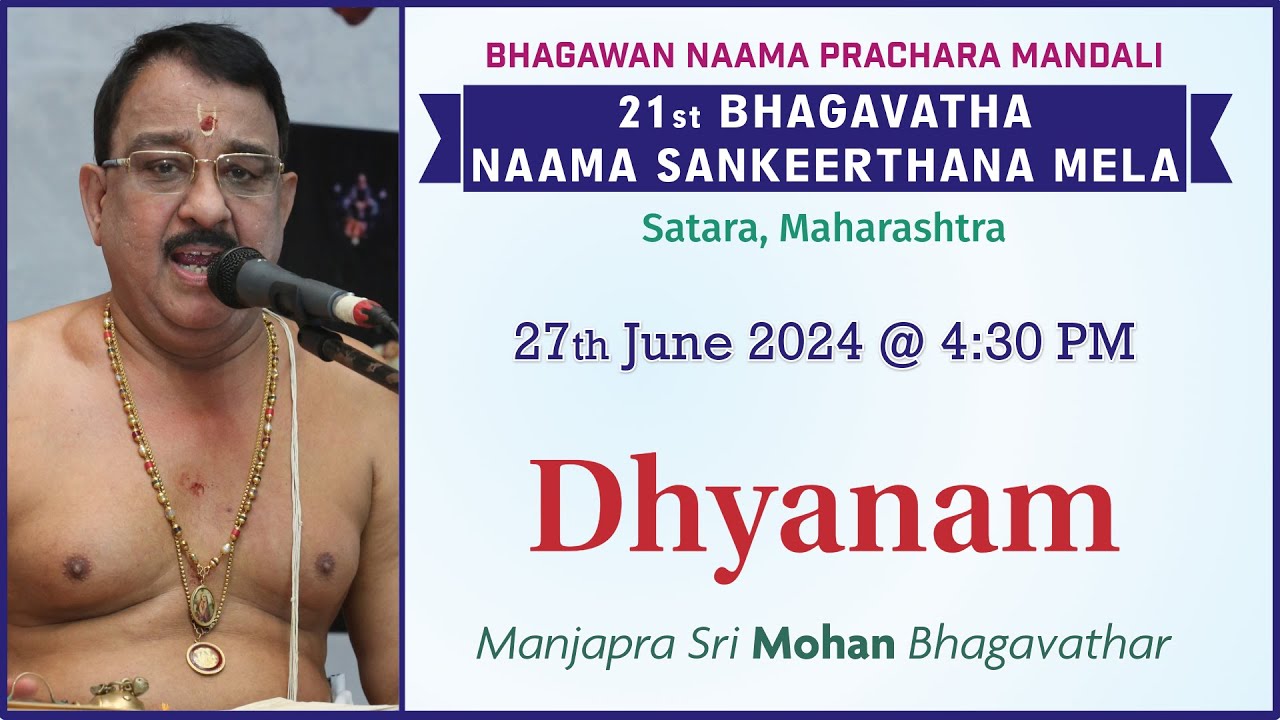 BHAGAWAN NAAMA PRACHARA MANDALI

21st BHAGAVATHA NAAMA SANKEERTHANA MELA

Satara, Maharashtra

27th June 2024 @ 4:30 PM

Dhyanam

Manjapra Sri Mohan Bhagavathar